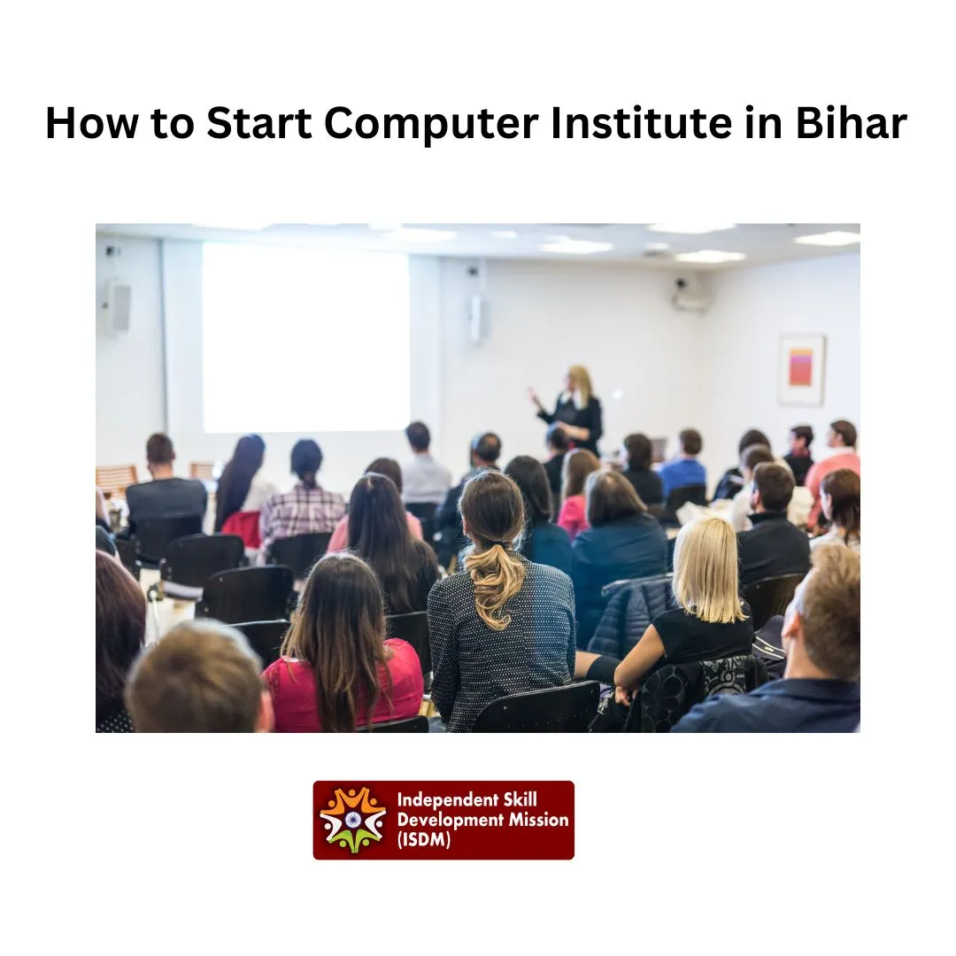 How to Start Computer Institute in Bihar

Independent Skill Development Mission (ISDM)